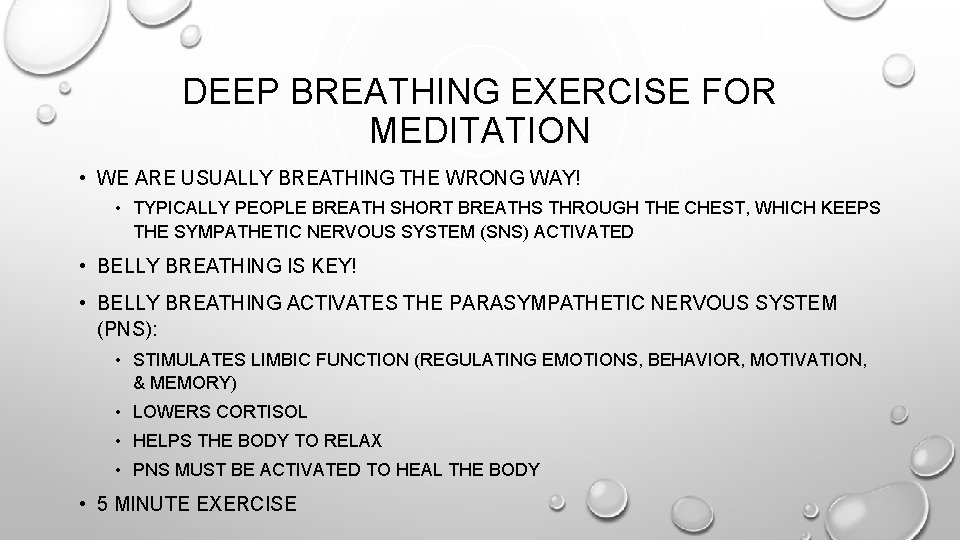 DEEP BREATHING EXERCISE FOR MEDITATION

• WE ARE USUALLY BREATHING THE WRONG WAY!
  • TYPICALLY PEOPLE BREATH SHORT BREATHS THROUGH THE CHEST, WHICH KEEPS THE SYMPATHETIC NERVOUS SYSTEM (SNS) ACTIVATED
• BELLY BREATHING IS KEY!
• BELLY BREATHING ACTIVATES THE PARASYMPATHETIC NERVOUS SYSTEM (PNS):
  • STIMULATES LIMBIC FUNCTION (REGULATING EMOTIONS, BEHAVIOR, MOTIVATION, & MEMORY)
  • LOWERS CORTISOL
  • HELPS THE BODY TO RELAX
  • PNS MUST BE ACTIVATED TO HEAL THE BODY
• 5 MINUTE EXERCISE